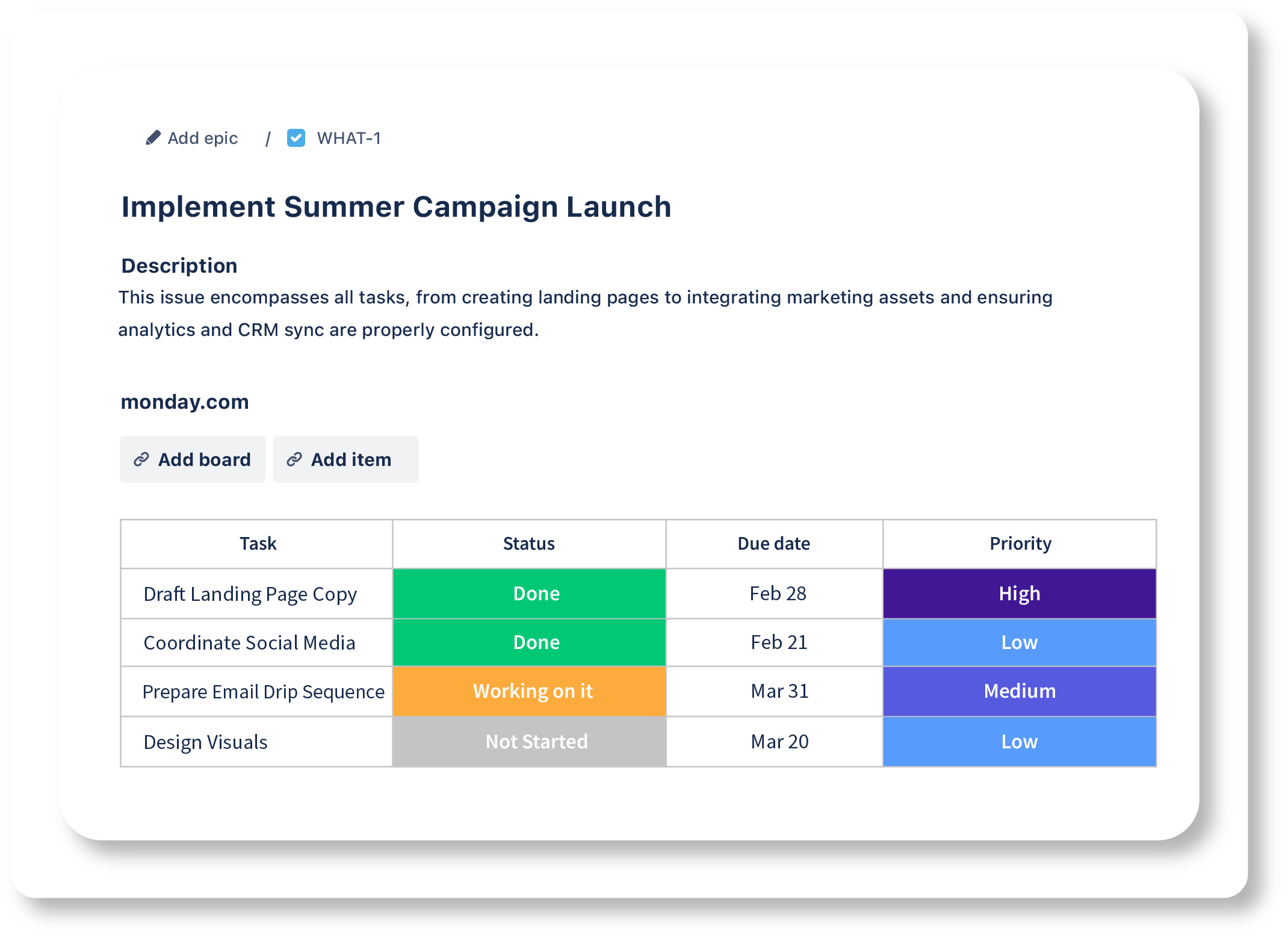 Add epic / WHAT-1

Implement Summer Campaign Launch

Description

This issue encompasses all tasks, from creating landing pages to integrating marketing assets and ensuring analytics and CRM sync are properly configured.

monday.com

Add board Add item

| Task | Status | Due date | Priority |
|---|---|---|---|
| Draft Landing Page Copy | Done | Feb 28 | High |
| Coordinate Social Media | Done | Feb 21 | Low |
| Prepare Email Drip Sequence | Working on it | Mar 31 | Medium |
| Design Visuals | Not Started | Mar 20 | Low |